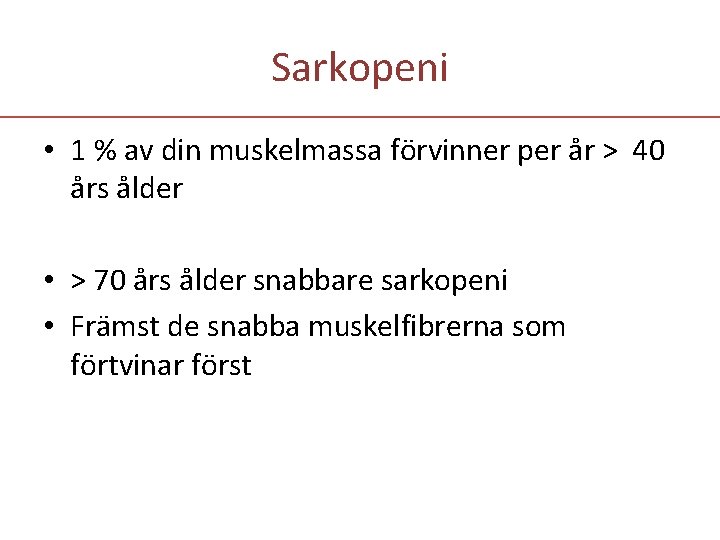 Sarkopeni

• 1 % av din muskelmassa förvinner per år > 40 års ålder

• > 70 års ålder snabbare sarkopeni
• Främst de snabba muskelfibrerna som förtvinar först